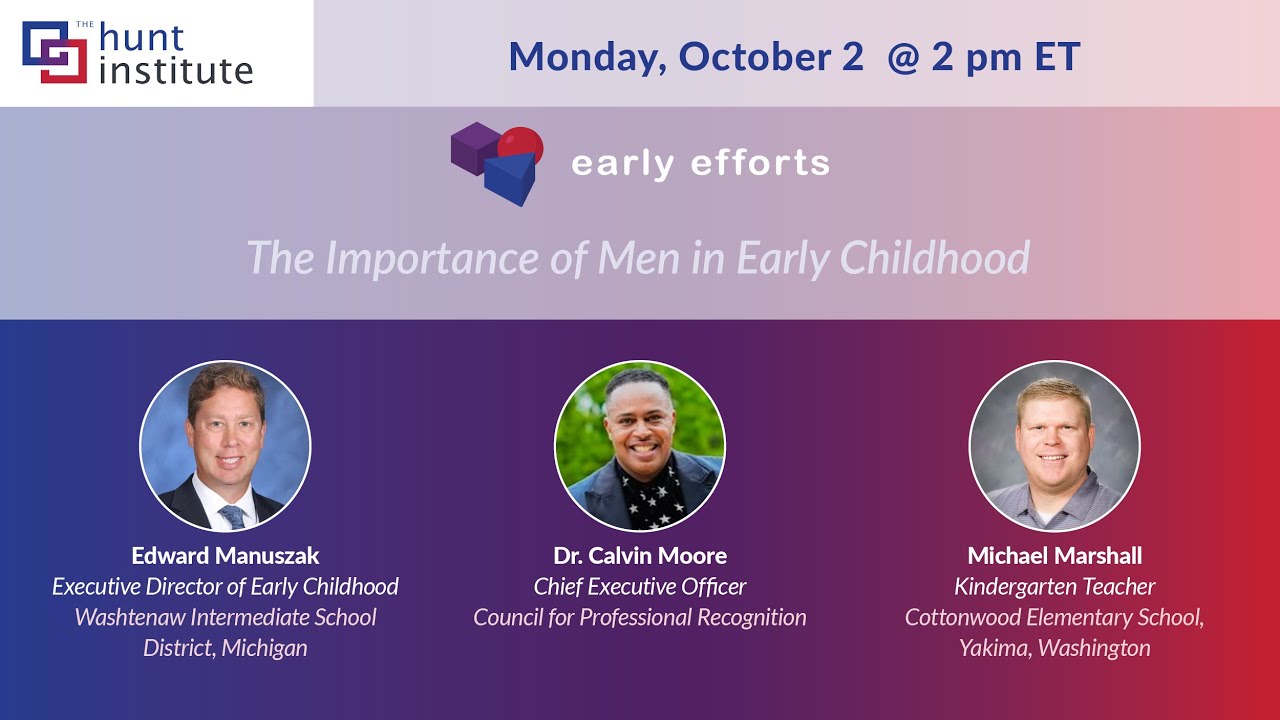 THE hunt institute

Monday, October 2 @ 2 pm ET

early efforts

The Importance of Men in Early Childhood

Edward Manuszak
Executive Director of Early Childhood
Washtenaw Intermediate School District, Michigan

Dr. Calvin Moore
Chief Executive Officer
Council for Professional Recognition

Michael Marshall
Kindergarten Teacher
Cottonwood Elementary School, Yakima, Washington